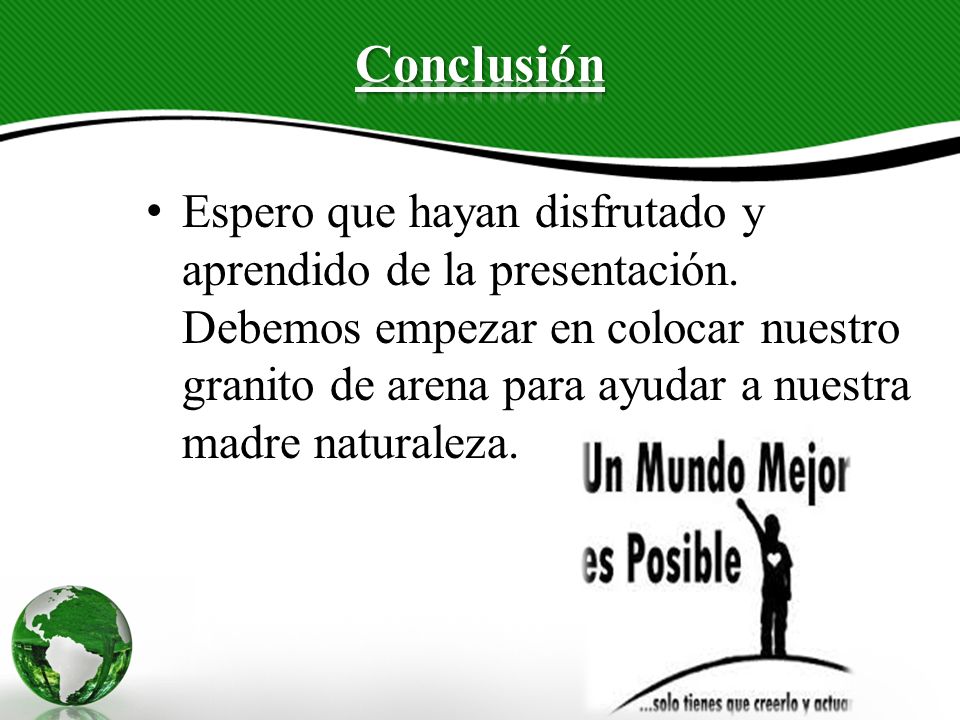 Conclusión

• Espero que hayan disfrutado y aprendido de la presentación. Debemos empezar en colocar nuestro granito de arena para ayudar a nuestra madre naturaleza.

Un Mundo Mejor
es Posible
...solo tienes que creerlo y actua